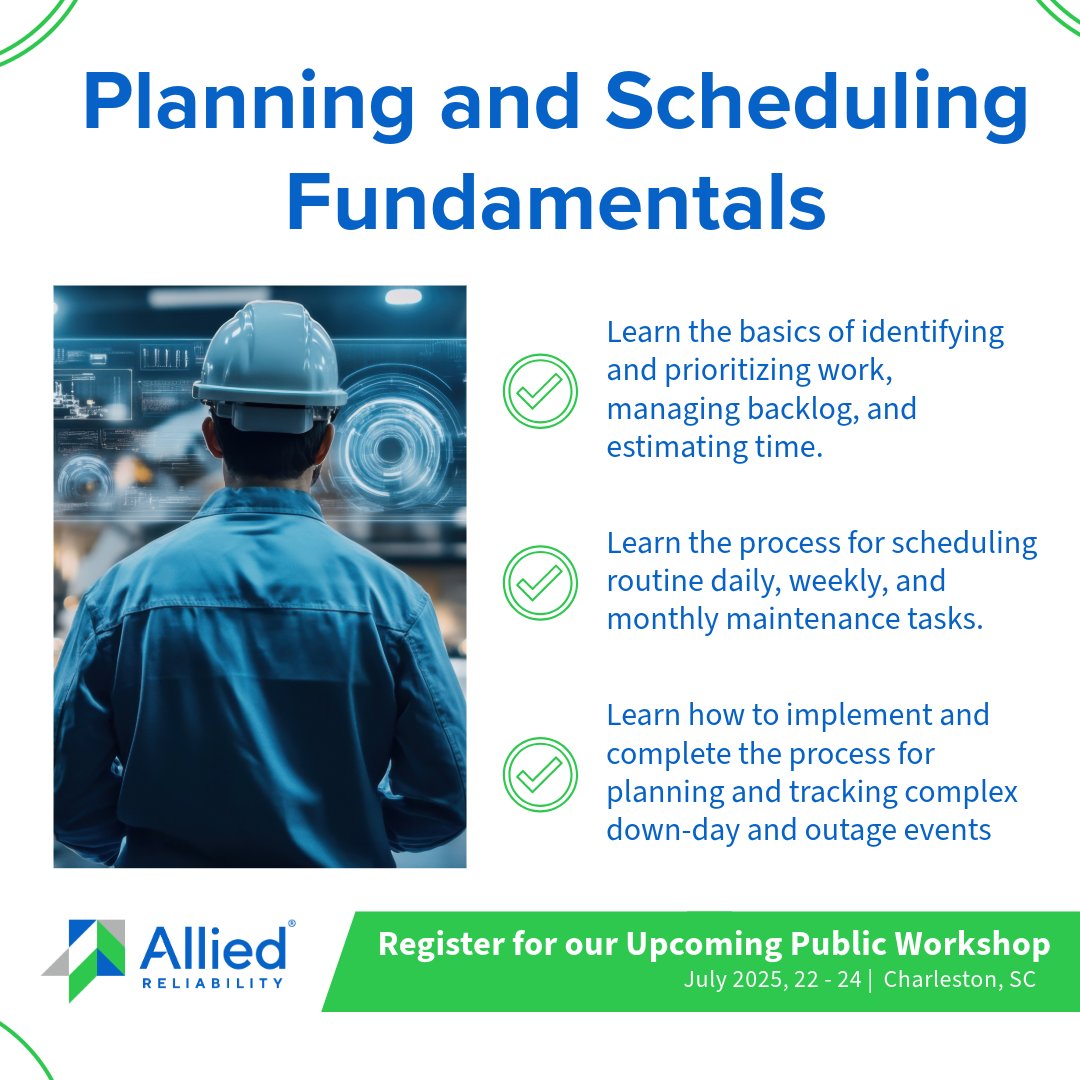 Planning and Scheduling Fundamentals

Learn the basics of identifying and prioritizing work, managing backlog, and estimating time.

Learn the process for scheduling routine daily, weekly, and monthly maintenance tasks.

Learn how to implement and complete the process for planning and tracking complex down-day and outage events

Allied® RELIABILITY

Register for our Upcoming Public Workshop
July 2025, 22 - 24 | Charleston, SC